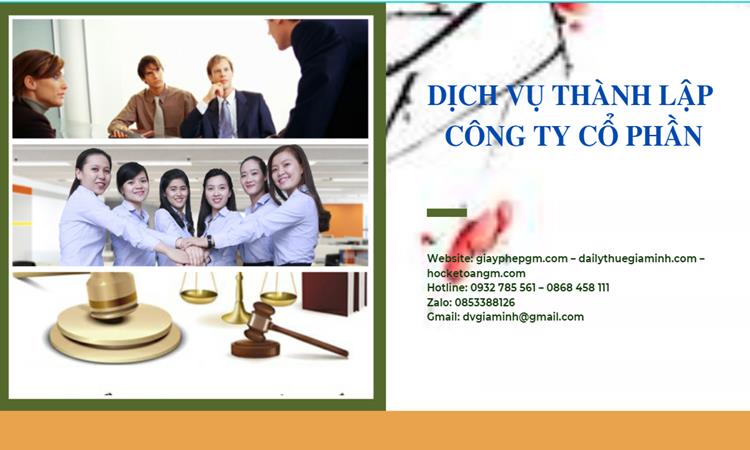 DỊCH VỤ THÀNH LẬP CÔNG TY CỔ PHẦN

Website: giayphepgm.com – dailythuegiaminh.com – hocketoangm.com
Hotline: 0932 785 561 – 0868 458 111
Zalo: 0853388126
Gmail: dvgiaminh@gmail.com